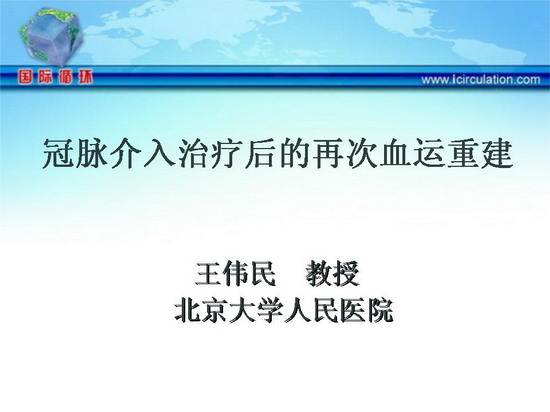 国际循环

www.icirculation.com

冠脉介入治疗后的再次血运重建

王伟民　教授
北京大学人民医院